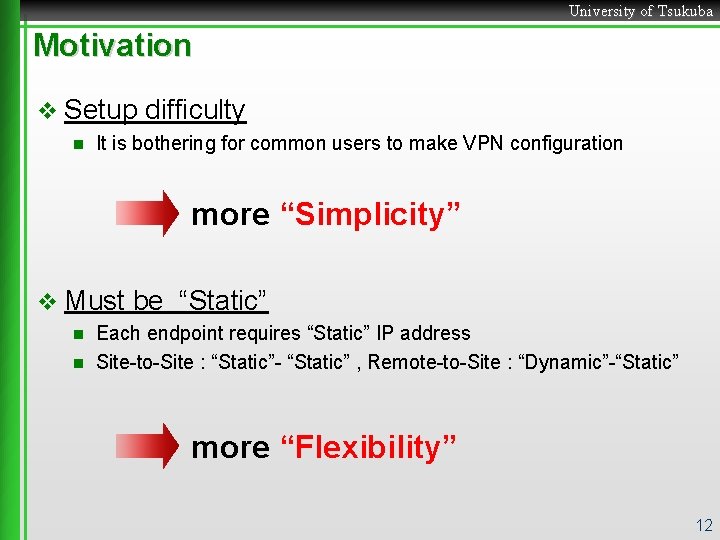 University of Tsukuba

Motivation

❖ Setup difficulty

■ It is bothering for common users to make VPN configuration

more “Simplicity”

❖ Must be “Static”

■ Each endpoint requires “Static” IP address

■ Site-to-Site : “Static”- “Static” , Remote-to-Site : “Dynamic”-“Static”

more “Flexibility”

12